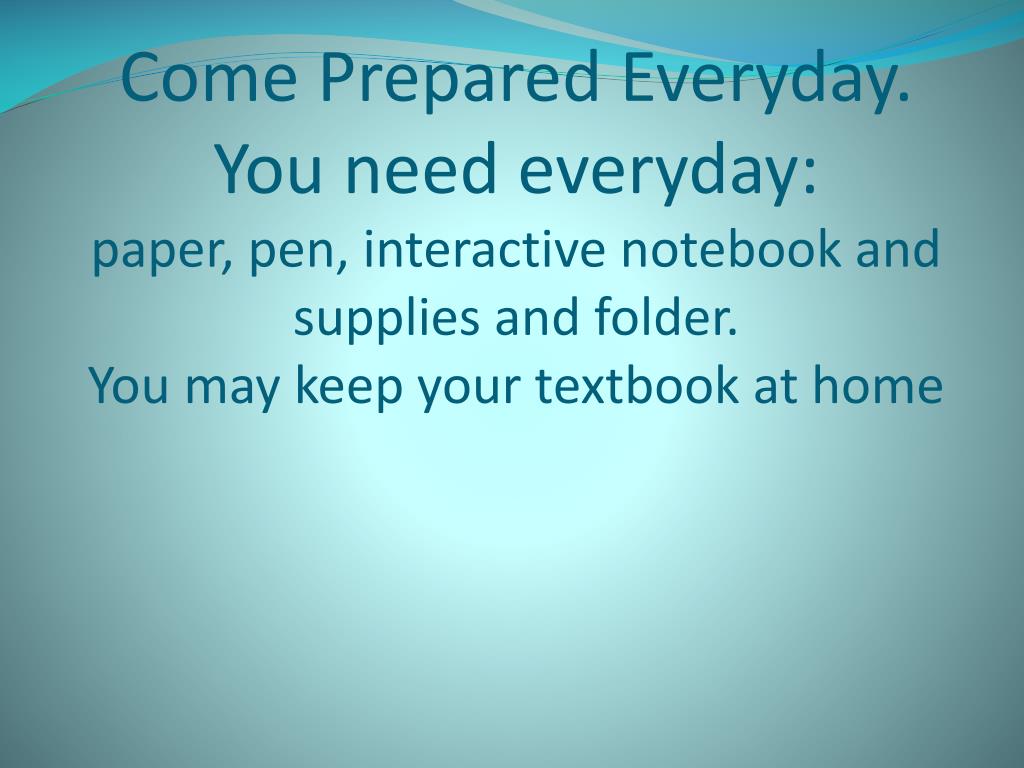 Come Prepared Everyday.
You need everyday:
paper, pen, interactive notebook and supplies and folder.
You may keep your textbook at home